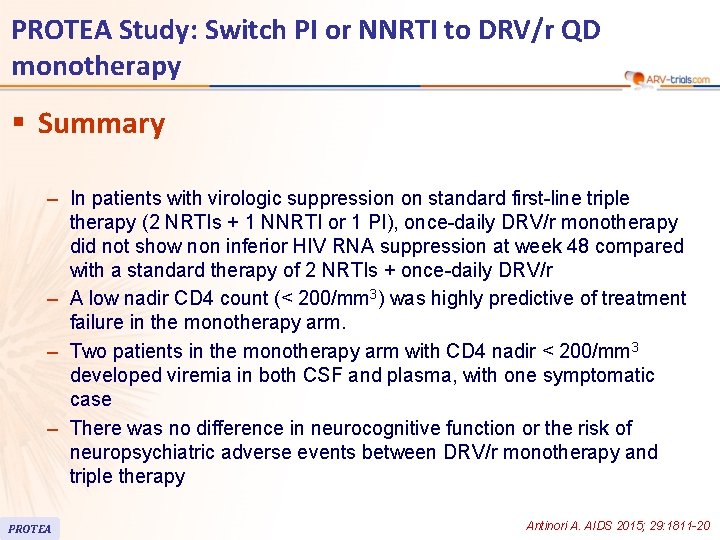 PROTEA Study: Switch PI or NNRTI to DRV/r QD monotherapy

ARV-trials.com

▪ Summary

– In patients with virologic suppression on standard first-line triple therapy (2 NRTIs + 1 NNRTI or 1 PI), once-daily DRV/r monotherapy did not show non inferior HIV RNA suppression at week 48 compared with a standard therapy of 2 NRTIs + once-daily DRV/r

– A low nadir CD4 count (< 200/mm$^3$) was highly predictive of treatment failure in the monotherapy arm.

– Two patients in the monotherapy arm with CD4 nadir < 200/mm$^3$ developed viremia in both CSF and plasma, with one symptomatic case

– There was no difference in neurocognitive function or the risk of neuropsychiatric adverse events between DRV/r monotherapy and triple therapy

PROTEA

Antinori A. AIDS 2015; 29:1811-20